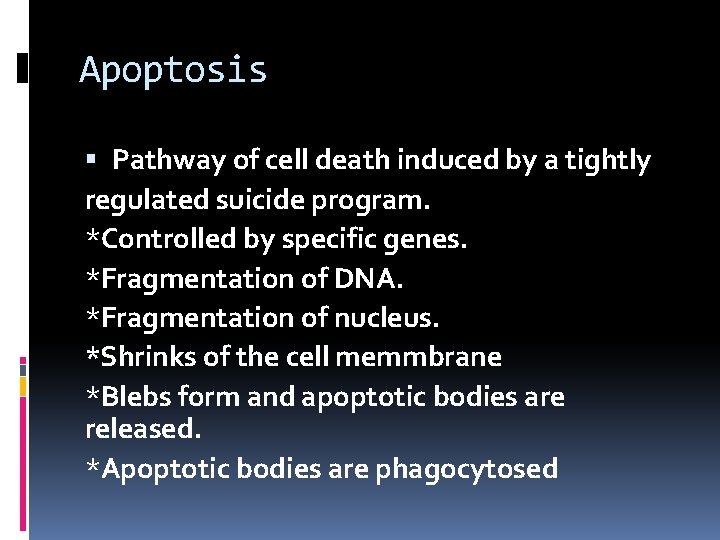 Apoptosis

▪ Pathway of cell death induced by a tightly regulated suicide program.
*Controlled by specific genes.
*Fragmentation of DNA.
*Fragmentation of nucleus.
*Shrinks of the cell memmbrane
*Blebs form and apoptotic bodies are released.
*Apoptotic bodies are phagocytosed